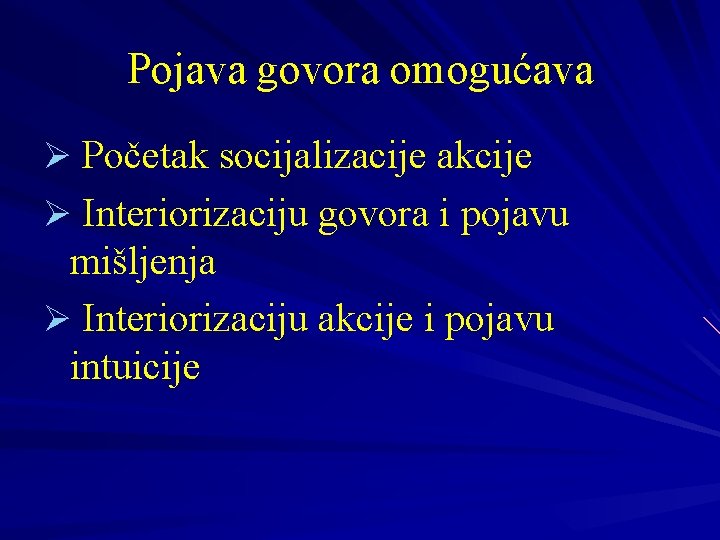 Pojava govora omogućava

➢ Početak socijalizacije akcije

➢ Interiorizaciju govora i pojavu mišljenja

➢ Interiorizaciju akcije i pojavu intuicije